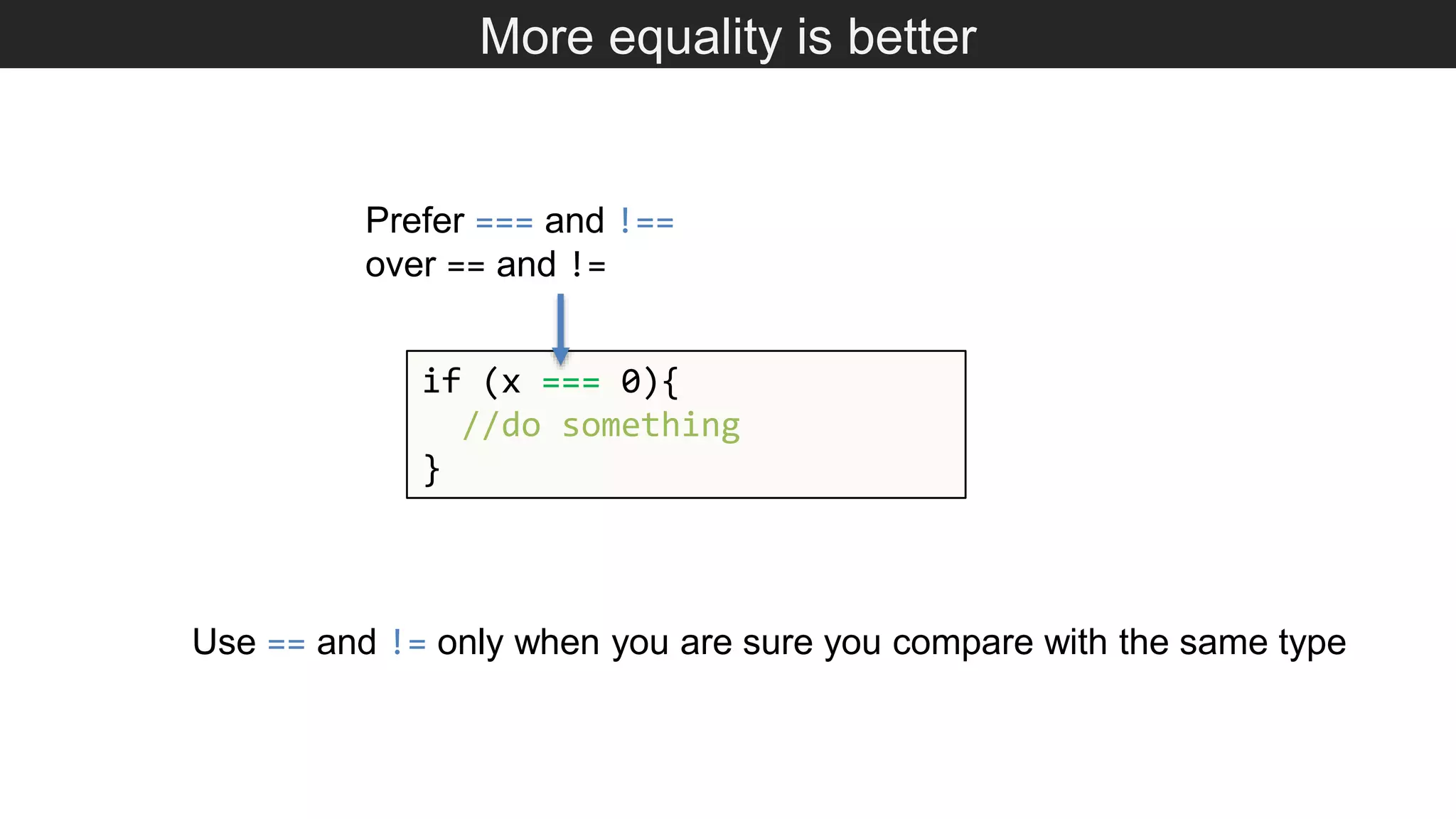 More equality is better

Prefer === and !==
over == and !=

if (x === 0){
  //do something
}

Use == and != only when you are sure you compare with the same type